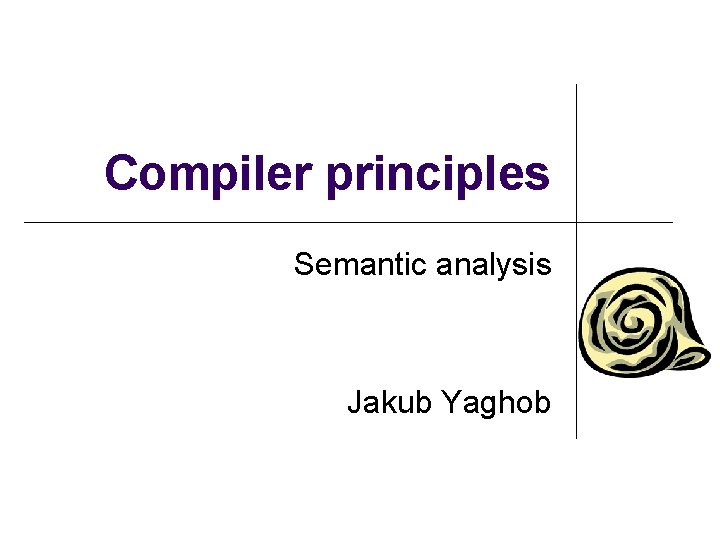 Compiler principles

Semantic analysis

Jakub Yaghob